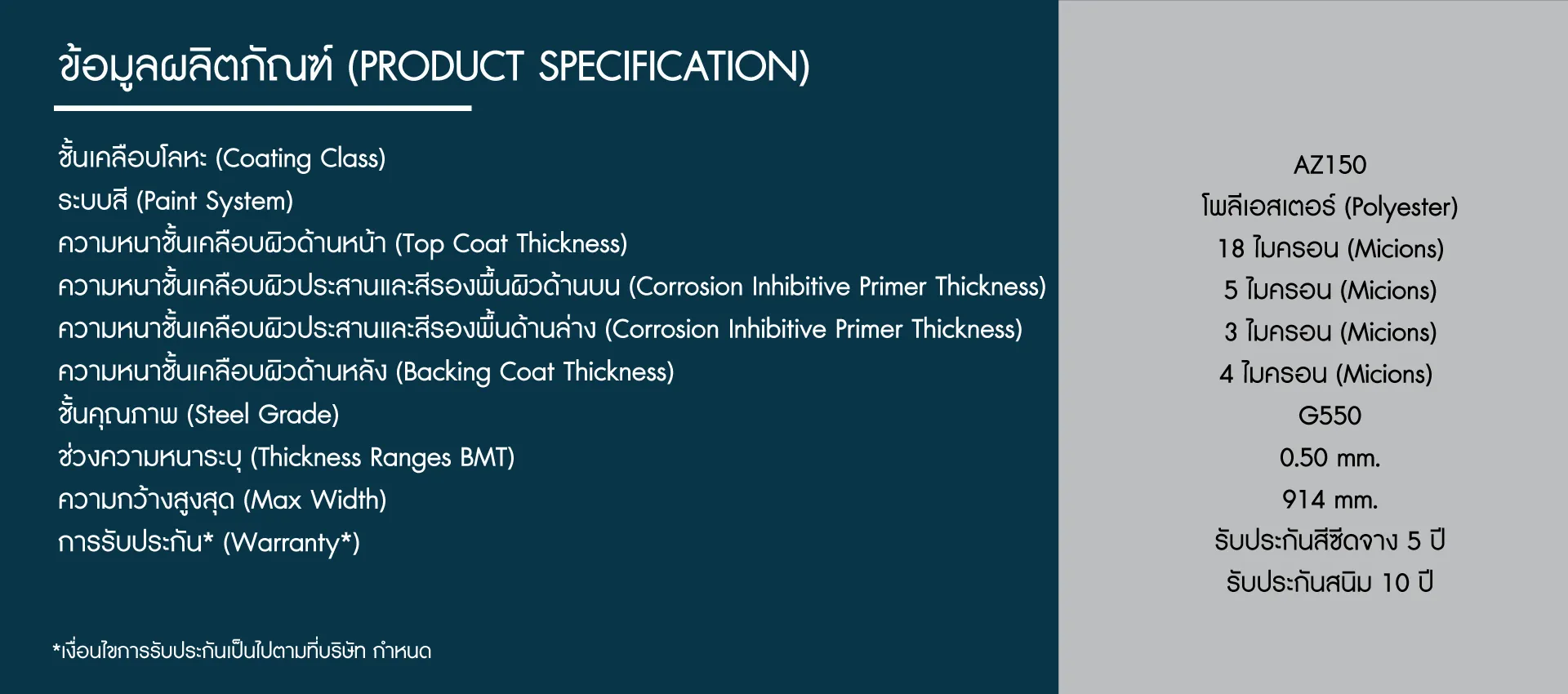 ข้อมูลผลิตภัณฑ์ (PRODUCT SPECIFICATION)

ชั้นเคลือบโลหะ (Coating Class)
ระบบสี (Paint System)
ความหนาชั้นเคลือบผิวด้านหน้า (Top Coat Thickness)
ความหนาชั้นเคลือบผิวประสานและสีรองพื้นผิวด้านบน (Corrosion Inhibitive Primer Thickness)
ความหนาชั้นเคลือบผิวประสานและสีรองพื้นด้านล่าง (Corrosion Inhibitive Primer Thickness)
ความหนาชั้นเคลือบผิวด้านหลัง (Backing Coat Thickness)
ชั้นคุณภาพ (Steel Grade)
ช่วงความหนาระบุ (Thickness Ranges BMT)
ความกว้างสูงสุด (Max Width)
การรับประกัน* (Warranty*)

*เงื่อนไขการรับประกันเป็นไปตามที่บริษัท กำหนด

AZ150
โพลีเอสเตอร์ (Polyester)
18 ไมครอน (Micions)
5 ไมครอน (Micions)
3 ไมครอน (Micions)
4 ไมครอน (Micions)
G550
0.50 mm.
914 mm.
รับประกันสีซีดจาง 5 ปี
รับประกันสนิม 10 ปี